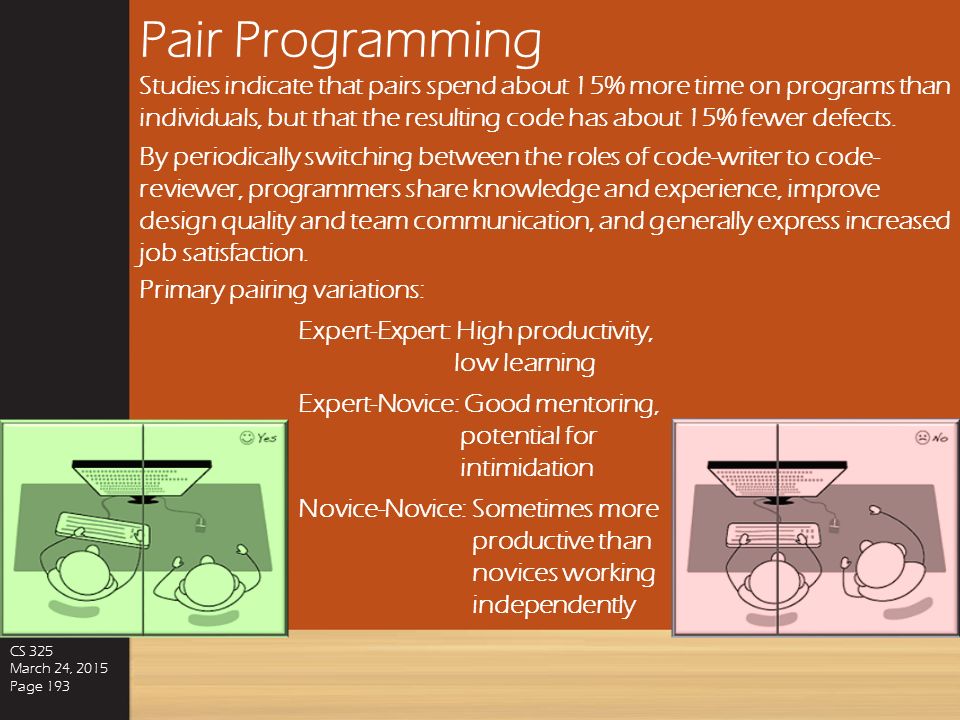 Pair Programming

Studies indicate that pairs spend about 15% more time on programs than individuals, but that the resulting code has about 15% fewer defects.

By periodically switching between the roles of code-writer to code-reviewer, programmers share knowledge and experience, improve design quality and team communication, and generally express increased job satisfaction.

Primary pairing variations:

Expert-Expert: High productivity, low learning

Expert-Novice: Good mentoring, potential for intimidation

Novice-Novice: Sometimes more productive than novices working independently

Yes

No

CS 325
March 24, 2015
Page 193